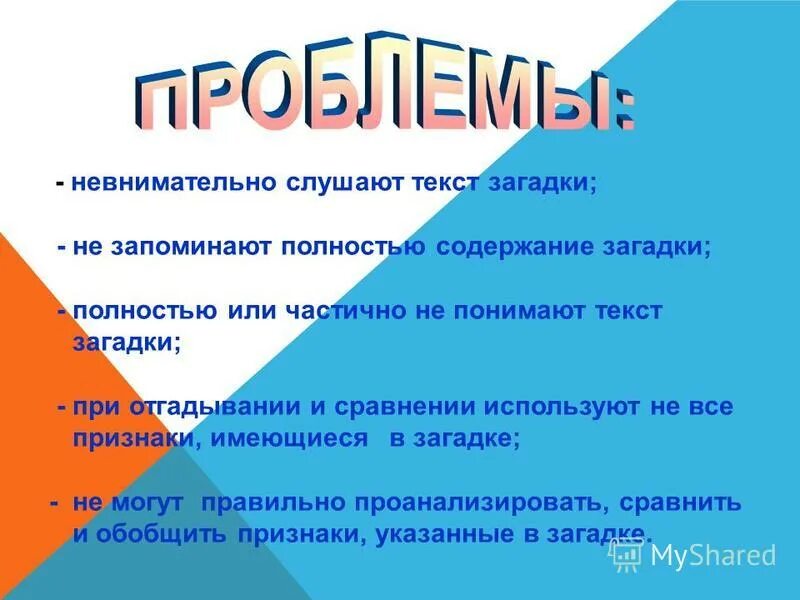 ПРОБЛЕМЫ:

- невнимательно слушают текст загадки;

- не запоминают полностью содержание загадки;

- полностью или частично не понимают текст загадки;

- при отгадывании и сравнении используют не все признаки, имеющиеся в загадке;

- не могут правильно проанализировать, сравнить и обобщить признаки, указанные в загадке.

MyShared